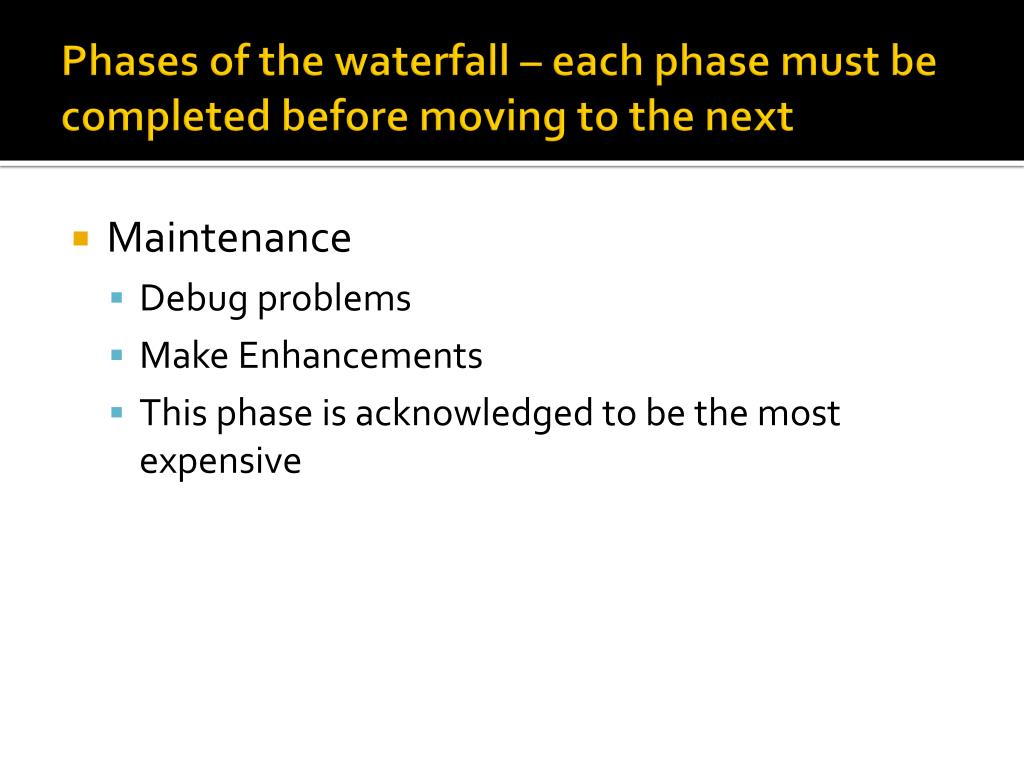 Phases of the waterfall – each phase must be completed before moving to the next

Maintenance
Debug problems
Make Enhancements
This phase is acknowledged to be the most expensive